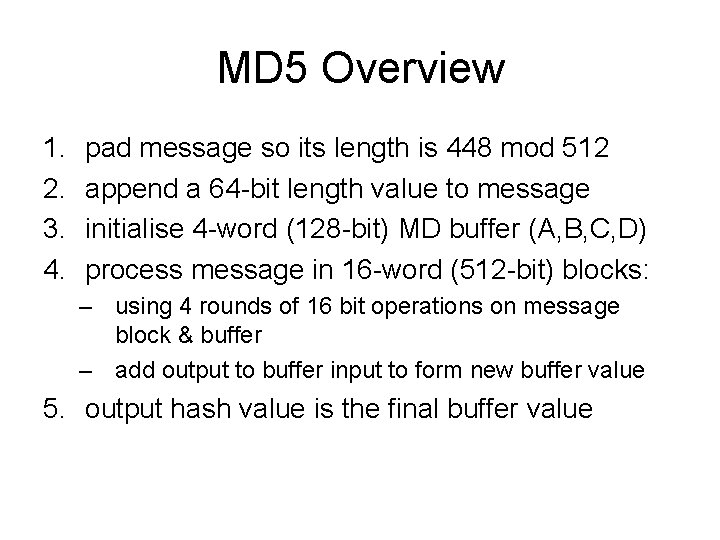 MD5 Overview

1. pad message so its length is 448 mod 512
2. append a 64-bit length value to message
3. initialise 4-word (128-bit) MD buffer (A,B,C,D)
4. process message in 16-word (512-bit) blocks:
   – using 4 rounds of 16 bit operations on message block & buffer
   – add output to buffer input to form new buffer value
5. output hash value is the final buffer value